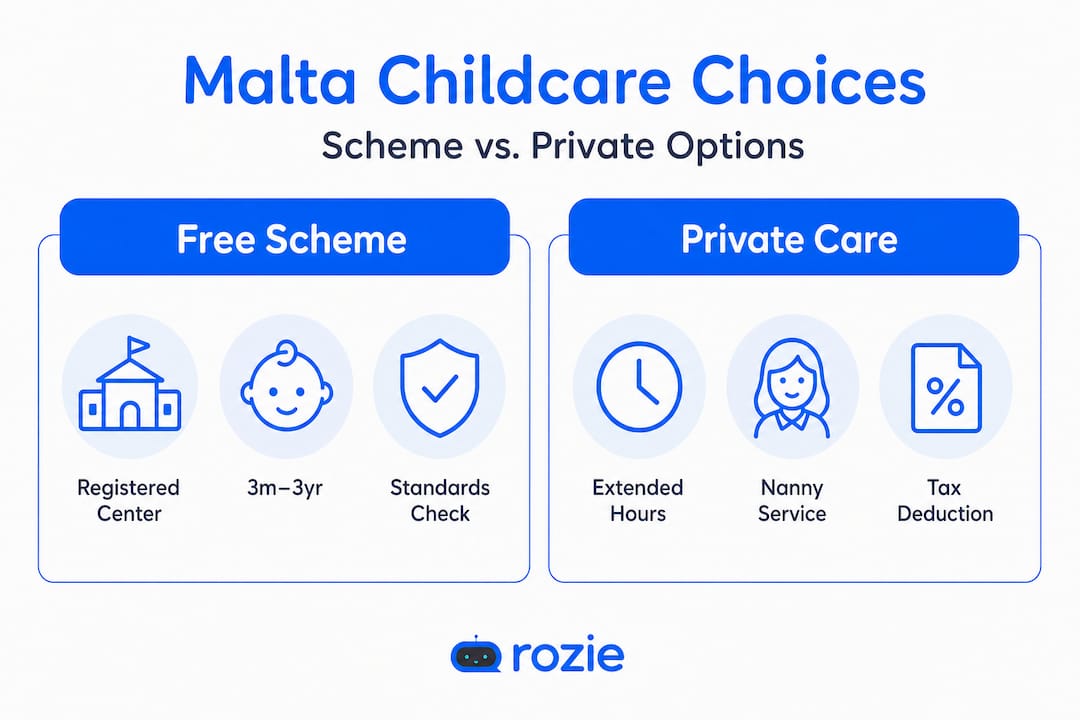 Malta Childcare Choices

Scheme vs. Private Options

Free Scheme

Registered Center

3m–3yr

Standards Check

Private Care

Extended Hours

Nanny Service

Tax Deduction

rozie